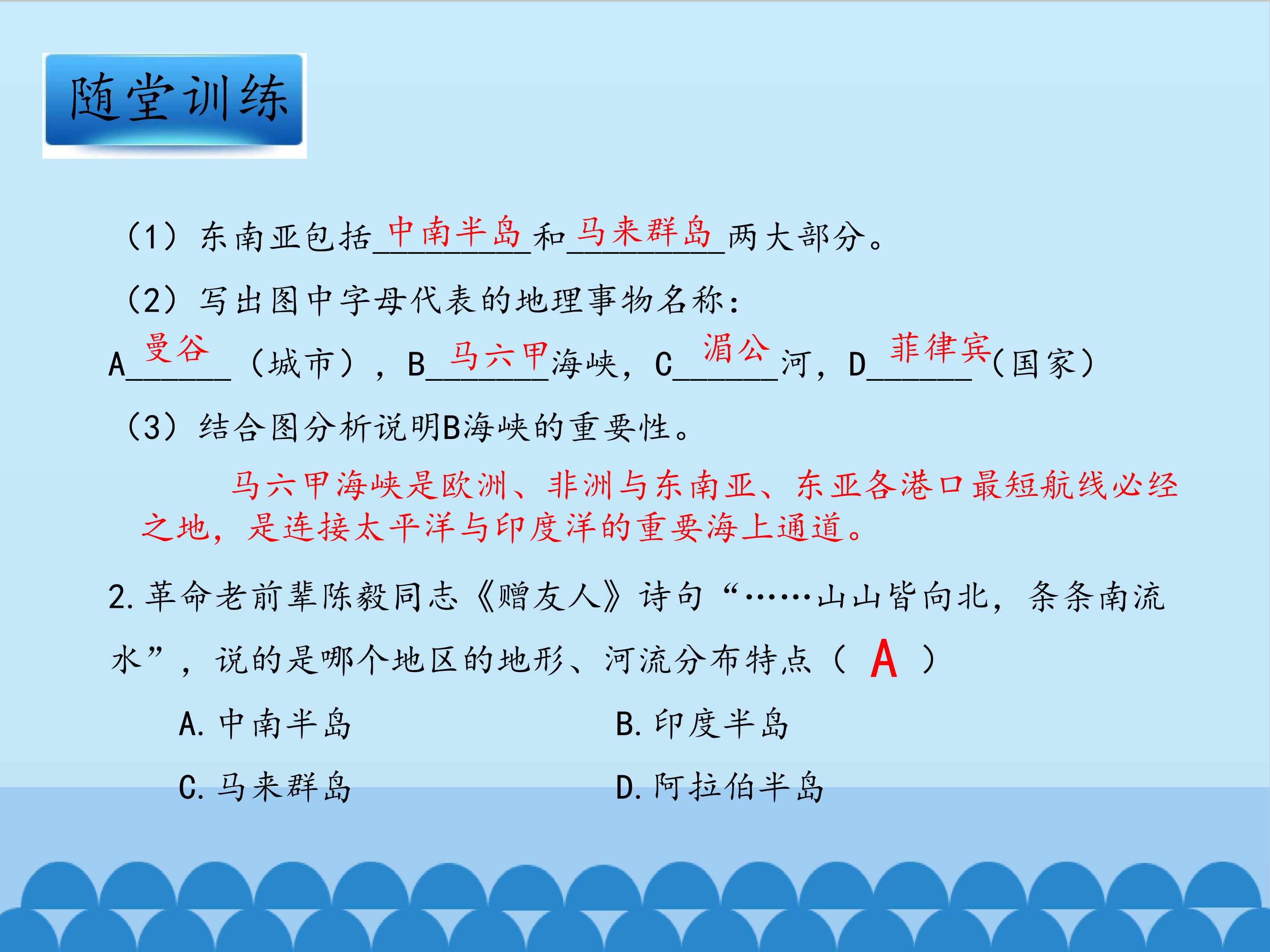 随堂训练

（1）东南亚包括中南半岛和马来群岛两大部分。

（2）写出图中字母代表的地理事物名称：

A曼谷（城市），B马六甲海峡，C湄公河，D菲律宾(国家)

（3）结合图分析说明B海峡的重要性。

马六甲海峡是欧洲、非洲与东南亚、东亚各港口最短航线必经之地，是连接太平洋与印度洋的重要海上通道。

2.革命老前辈陈毅同志《赠友人》诗句“……山山皆向北，条条南流水”，说的是哪个地区的地形、河流分布特点（ A ）

A.中南半岛
B.印度半岛
C.马来群岛
D.阿拉伯半岛